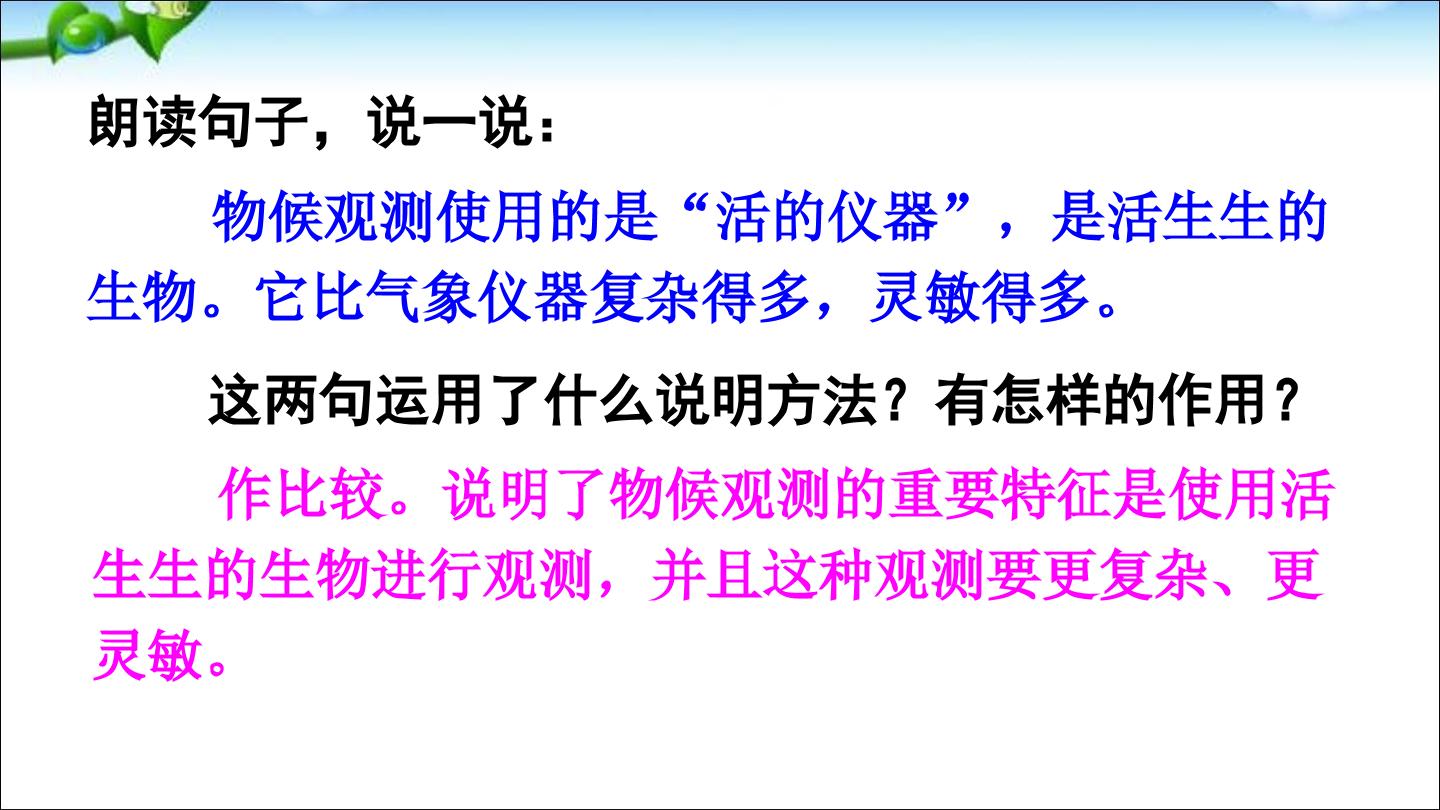 朗读句子，说一说：

物候观测使用的是“活的仪器”，是活生生的生物。它比气象仪器复杂得多，灵敏得多。

这两句运用了什么说明方法？有怎样的作用？

作比较。说明了物候观测的重要特征是使用活生生的生物进行观测，并且这种观测要更复杂、更灵敏。